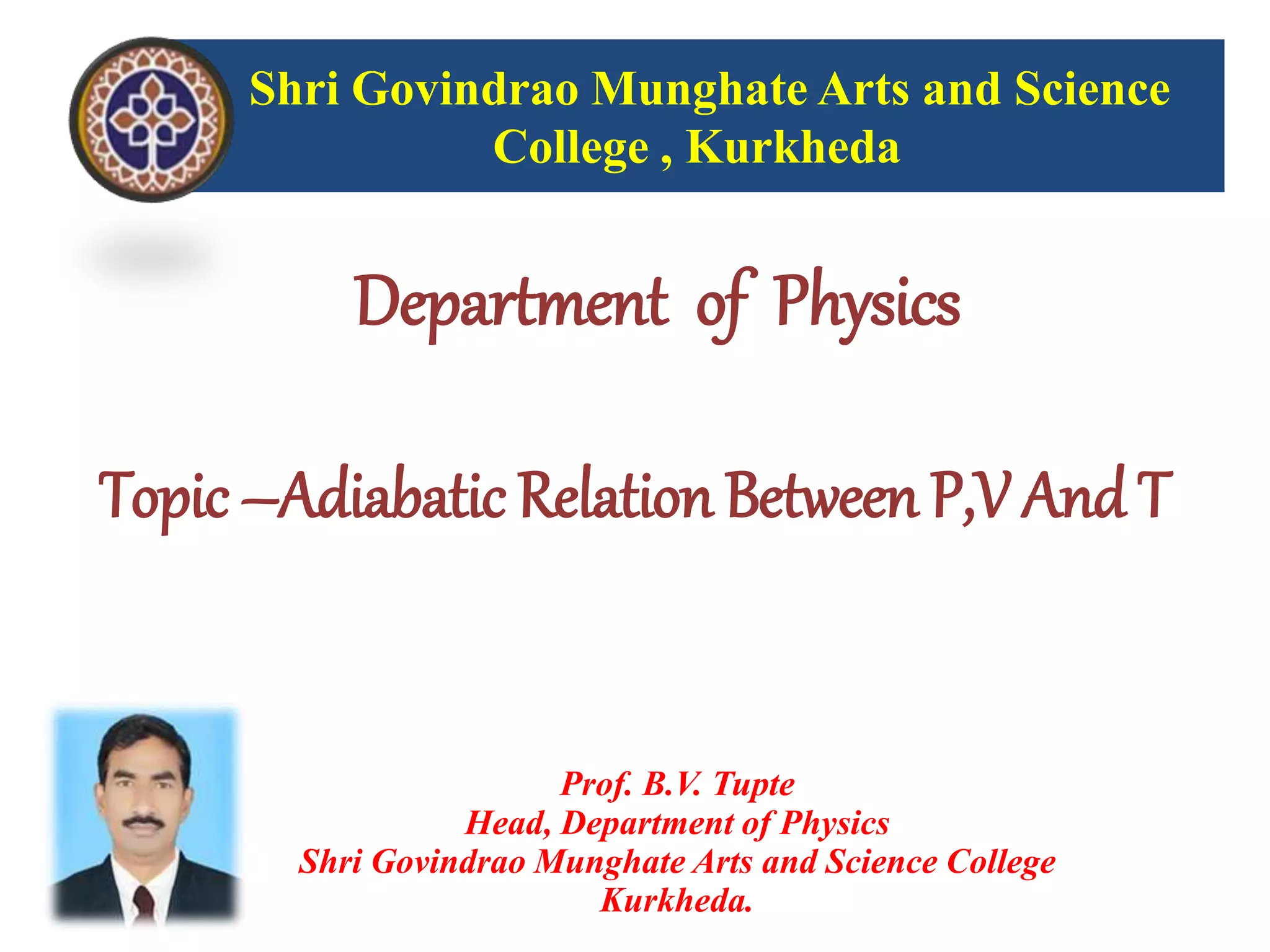 Shri Govindrao Munghate Arts and Science College , Kurkheda

Department of Physics

Topic –Adiabatic Relation Between P,V And T

Prof. B.V. Tupte
Head, Department of Physics
Shri Govindrao Munghate Arts and Science College
Kurkheda.